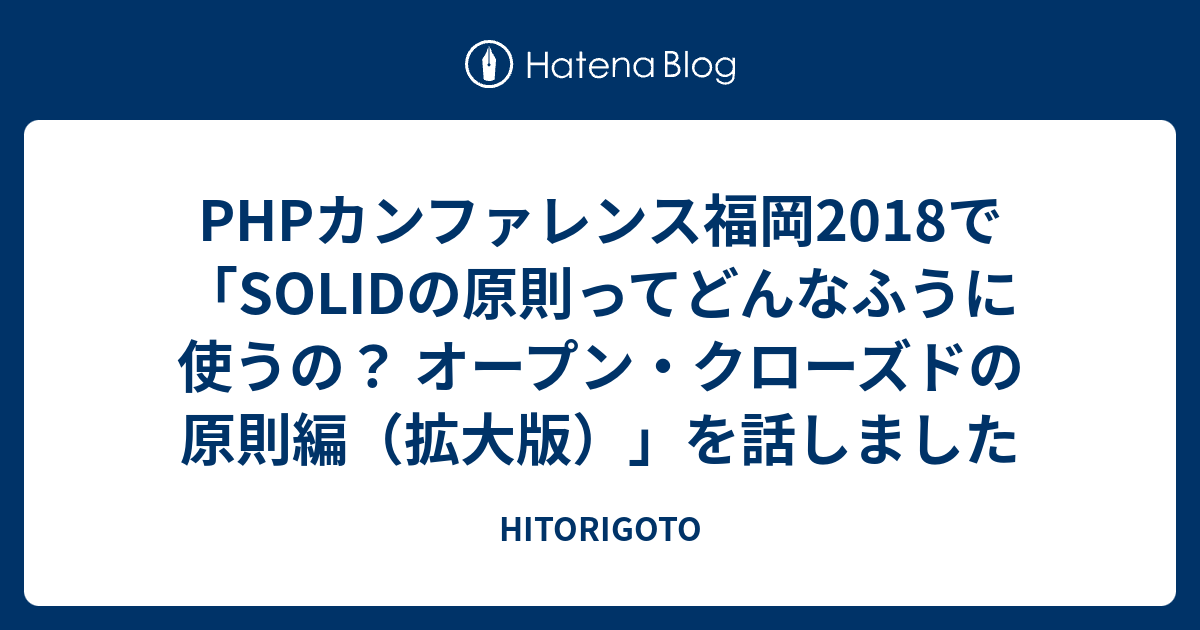 Hatena Blog

PHPカンファレンス福岡2018で「SOLIDの原則ってどんなふうに使うの？ オープン・クローズドの原則編（拡大版）」を話しました

HITORIGOTO